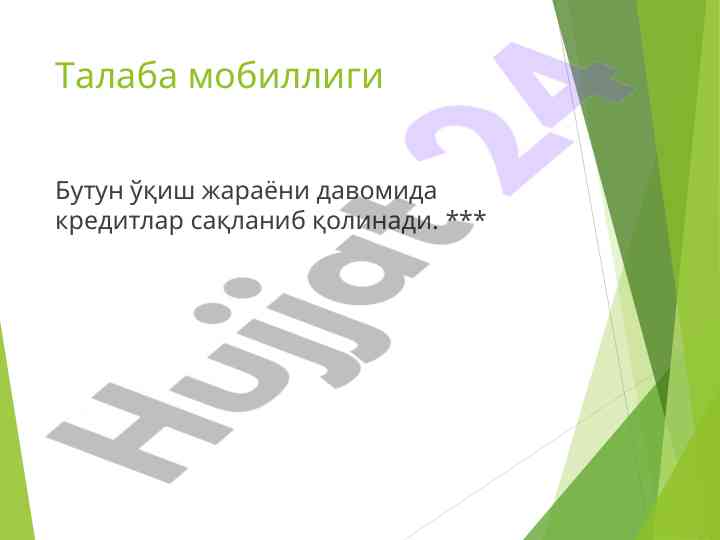 Талаба мобиллиги

Бутун ўқиш жараёни давомида кредитлар сақланиб қолинади. ***

Hujjat 24